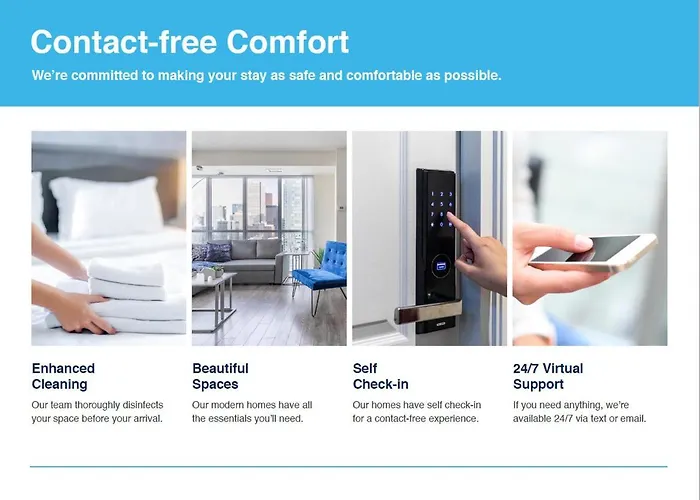 Contact-free Comfort

We're committed to making your stay as safe and comfortable as possible.

Enhanced Cleaning

Our team thoroughly disinfects your space before your arrival.

Beautiful Spaces

Our modern homes have all the essentials you'll need.

Self Check-in

Our homes have self check-in for a contact-free experience.

24/7 Virtual Support

If you need anything, we're available 24/7 via text or email.